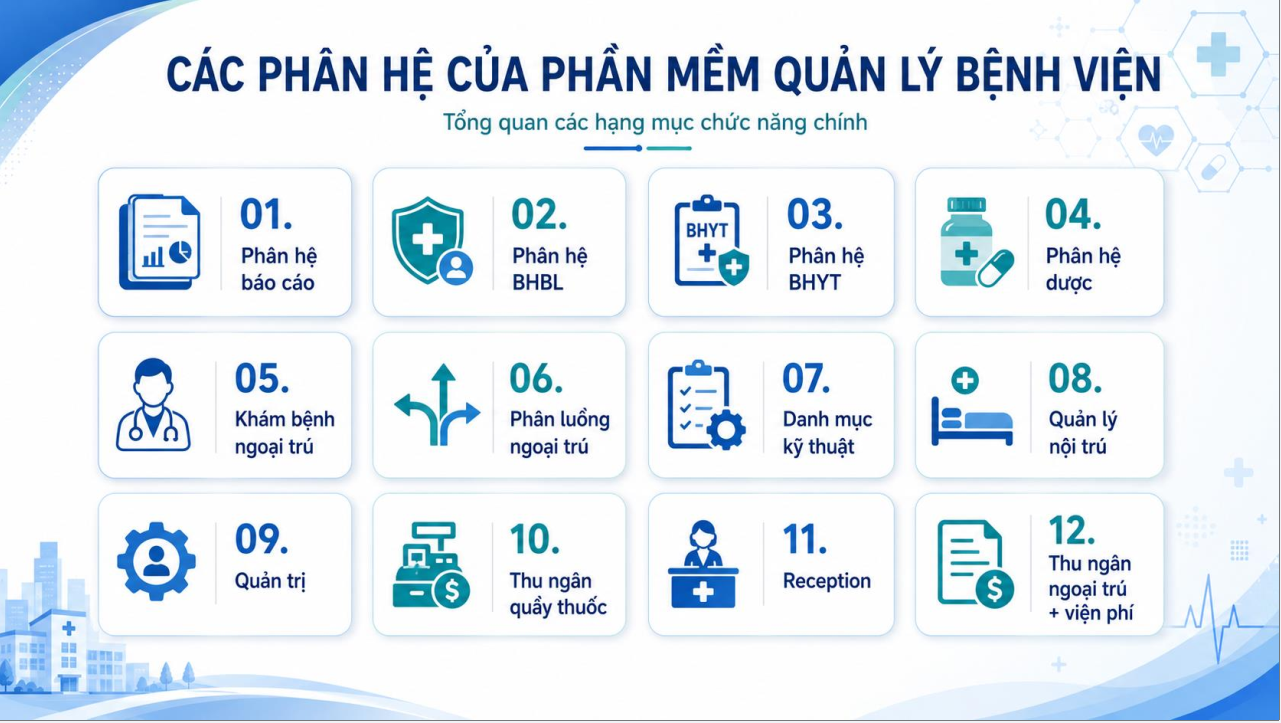 CÁC PHÂN HỆ CỦA PHẦN MỀM QUẢN LÝ BỆNH VIỆN

Tổng quan các hạng mục chức năng chính

01.
Phân hệ báo cáo

02.
Phân hệ BHBL

BHYT

03.
Phân hệ BHYT

04.
Phân hệ dược

05.
Khám bệnh ngoại trú

06.
Phân luồng ngoại trú

07.
Danh mục kỹ thuật

08.
Quản lý nội trú

09.
Quản trị

10.
Thu ngân quầy thuốc

11.
Reception

12.
Thu ngân ngoại trú + viện phí